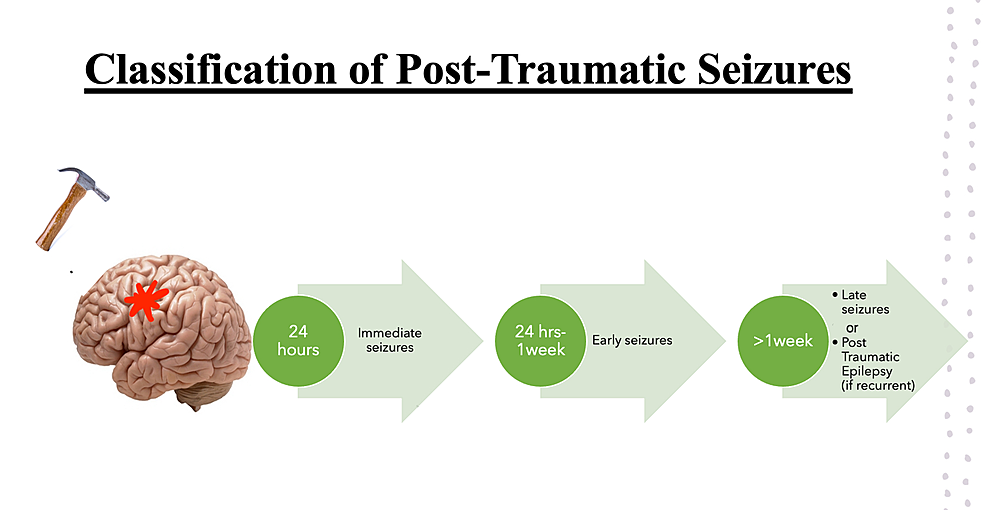 Classification of Post-Traumatic Seizures

24 hours

Immediate seizures

24 hrs-1week

Early seizures

>1week

• Late seizures
or
• Post Traumatic Epilepsy (if recurrent)